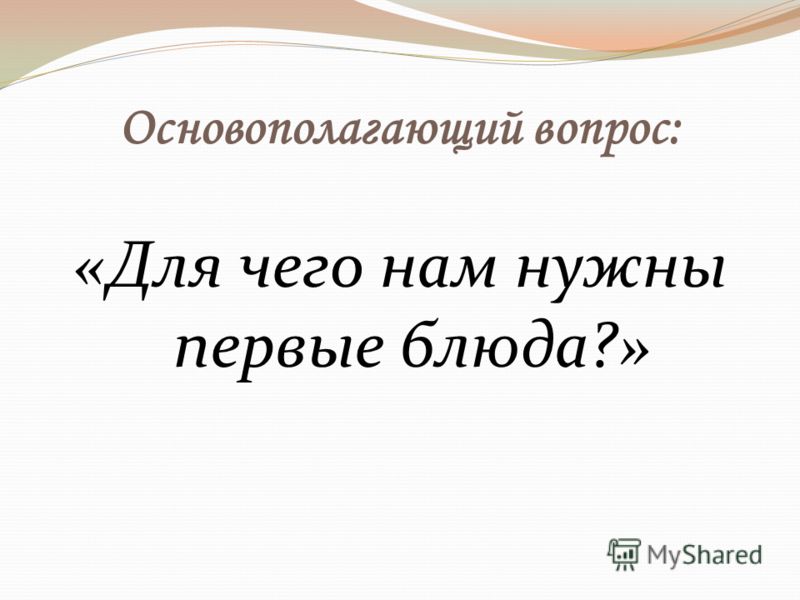 Основополагающий вопрос:

«Для чего нам нужны первые блюда?»

MyShared